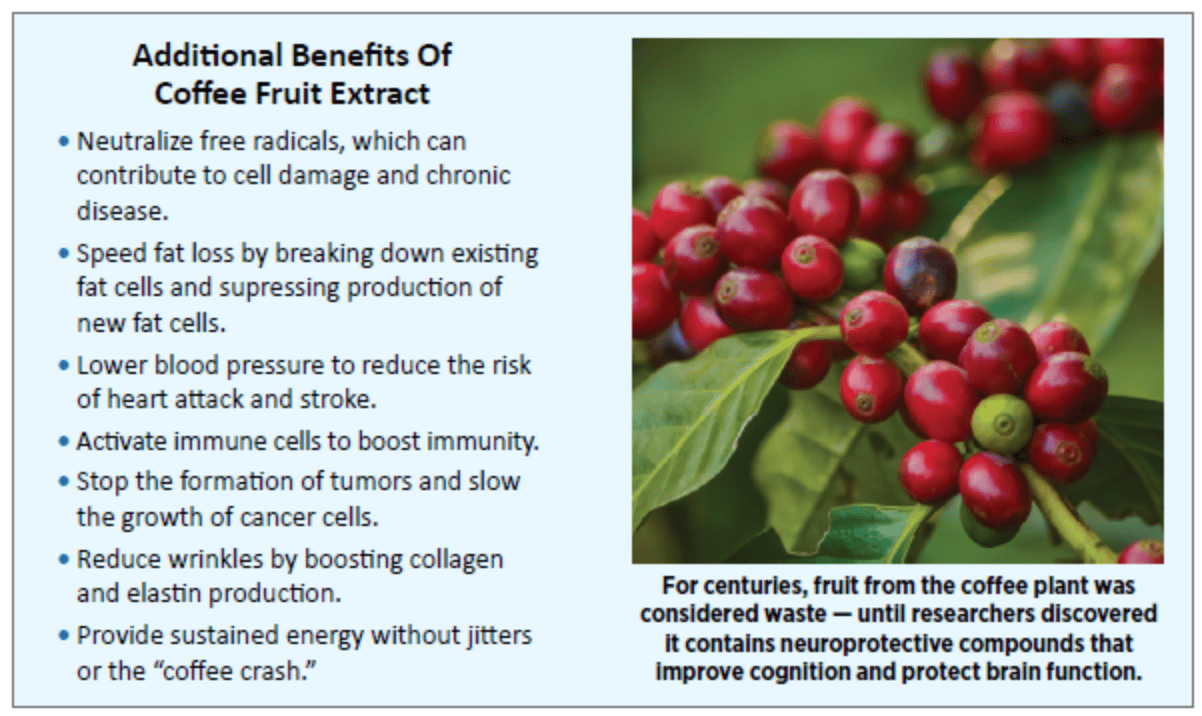 Additional Benefits Of Coffee Fruit Extract

• Neutralize free radicals, which can contribute to cell damage and chronic disease.

• Speed fat loss by breaking down existing fat cells and supressing production of new fat cells.

• Lower blood pressure to reduce the risk of heart attack and stroke.

• Activate immune cells to boost immunity.

• Stop the formation of tumors and slow the growth of cancer cells.

• Reduce wrinkles by boosting collagen and elastin production.

• Provide sustained energy without jitters or the "coffee crash."

For centuries, fruit from the coffee plant was considered waste — until researchers discovered it contains neuroprotective compounds that improve cognition and protect brain function.